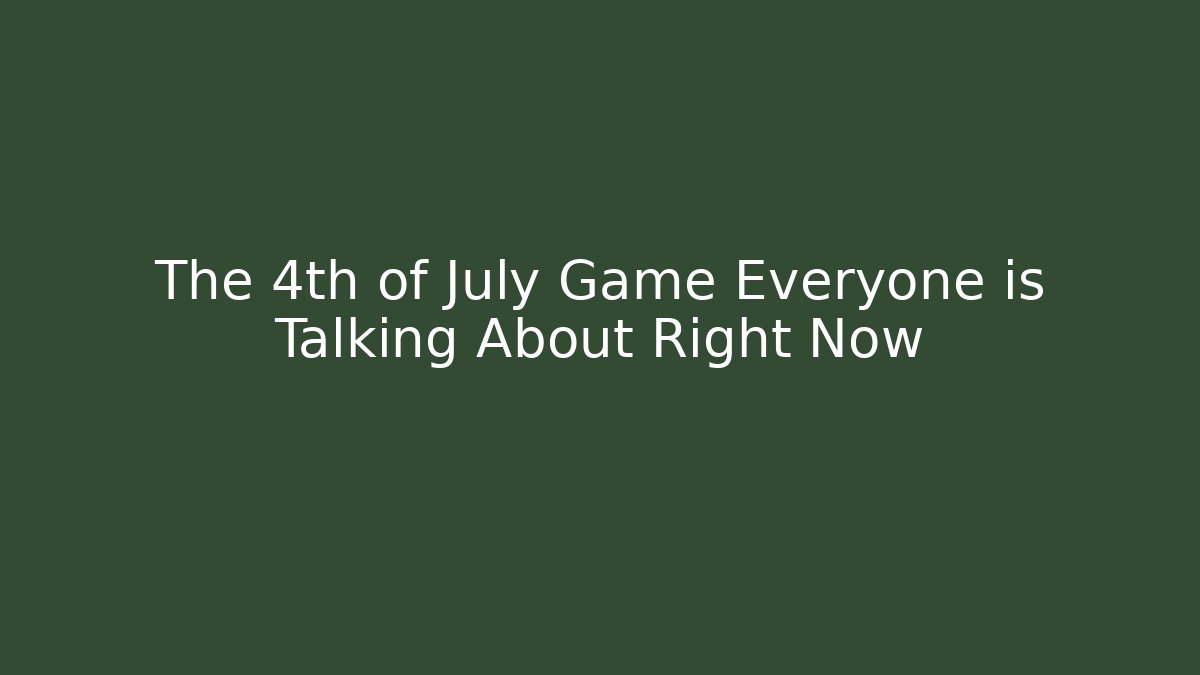 The 4th of July Game Everyone is Talking About Right Now